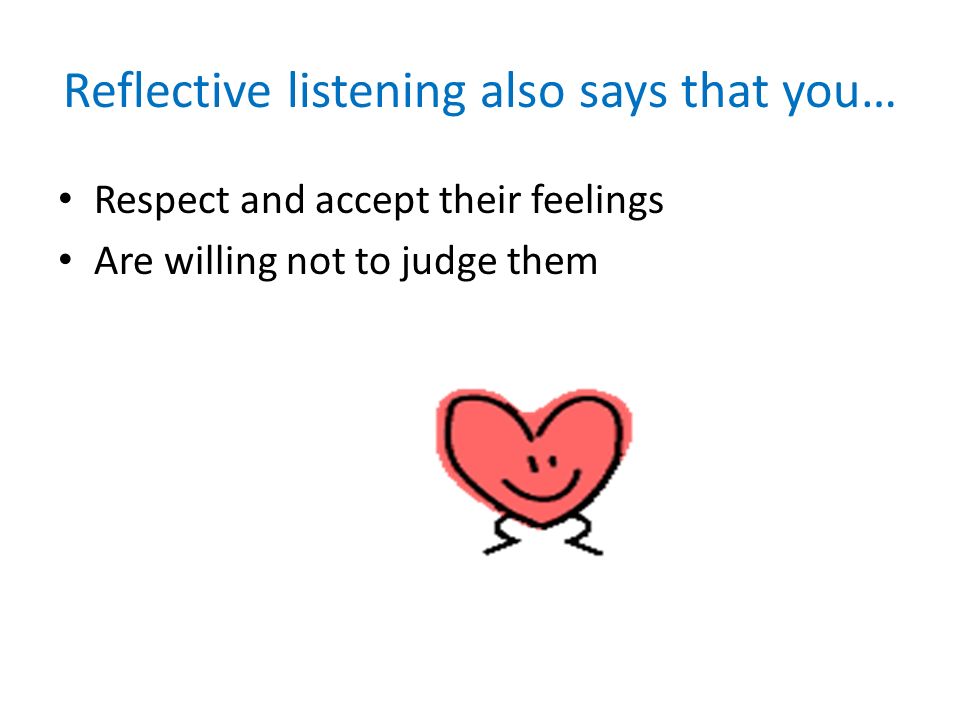 Reflective listening also says that you…

• Respect and accept their feelings
• Are willing not to judge them